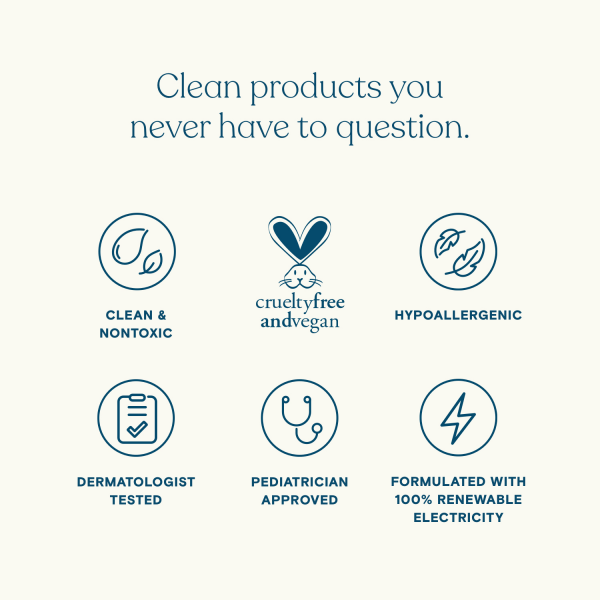 Clean products you never have to question.

CLEAN & NONTOXIC

crueltyfree andvegan

HYPOALLERGENIC

DERMATOLOGIST TESTED

PEDIATRICIAN APPROVED

FORMULATED WITH 100% RENEWABLE ELECTRICITY